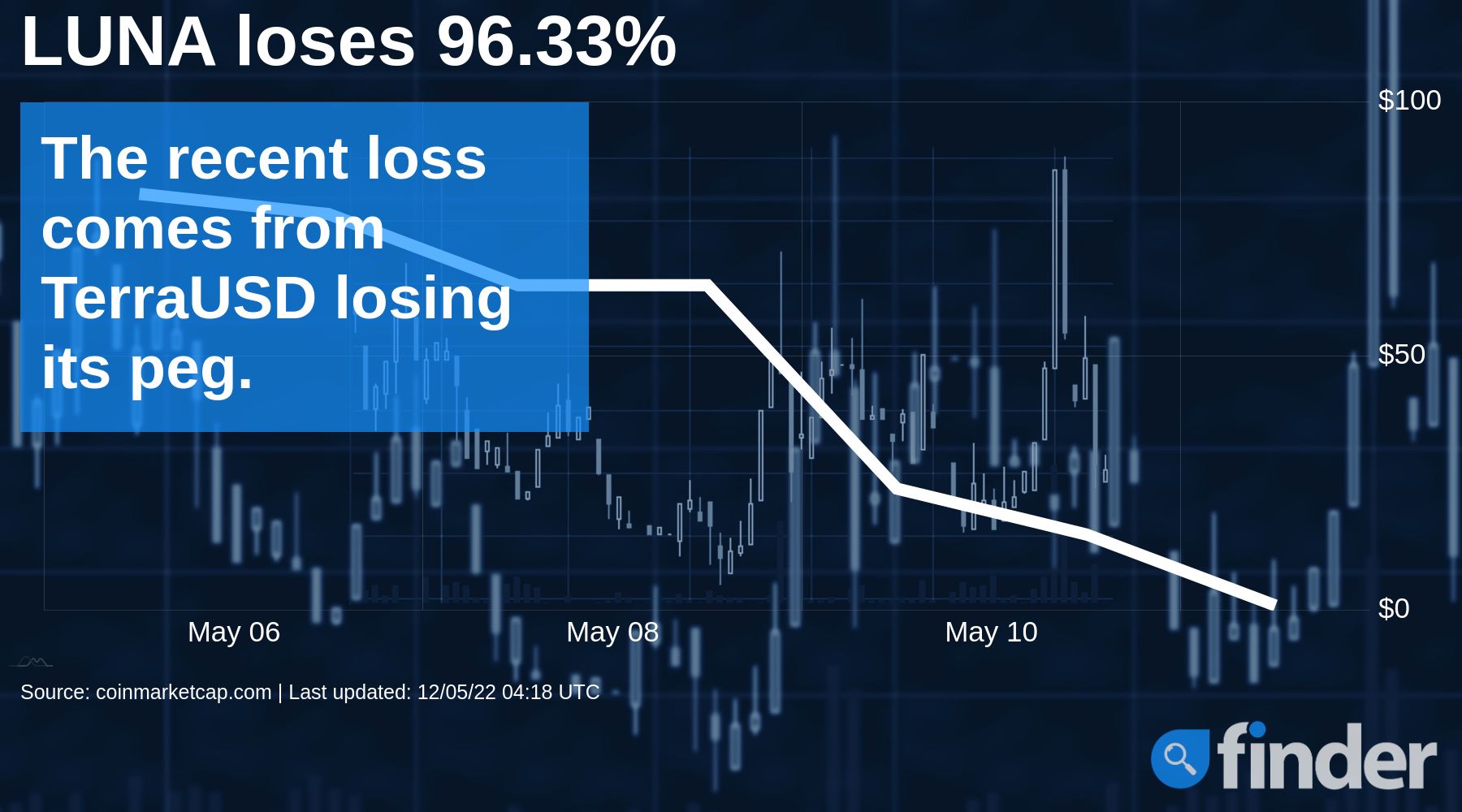 LUNA loses 96.33%

The recent loss comes from TerraUSD losing its peg.

$100

$50

$0

May 06

May 08

May 10

Source: coinmarketcap.com | Last updated: 12/05/22 04:18 UTC

finder